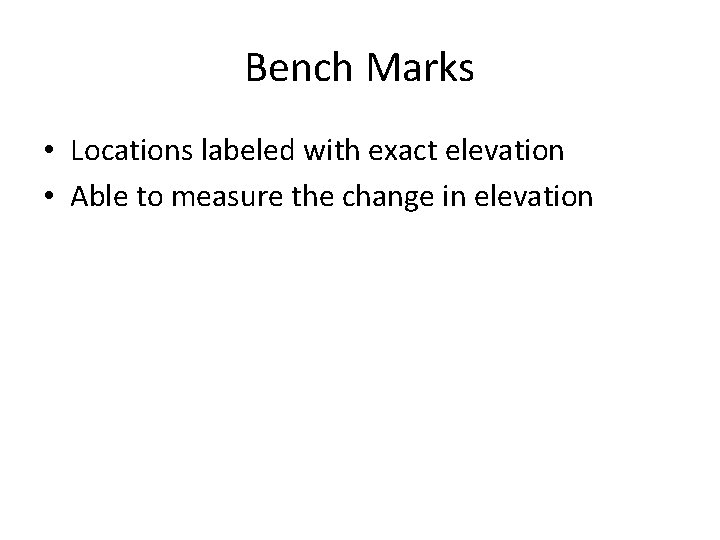 Bench Marks

• Locations labeled with exact elevation
• Able to measure the change in elevation